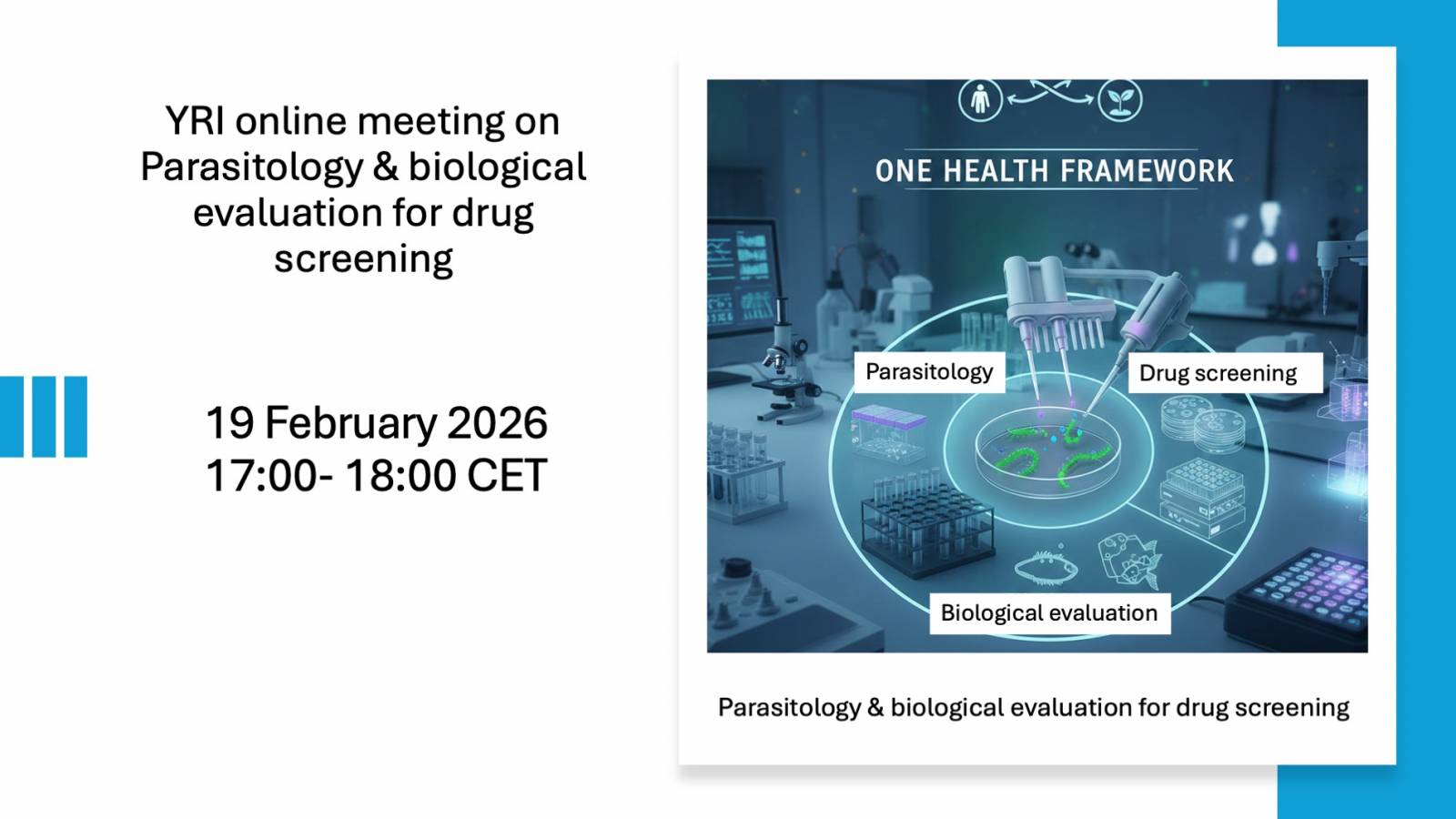 YRI online meeting on Parasitology & biological evaluation for drug screening

19 February 2026
17:00- 18:00 CET

ONE HEALTH FRAMEWORK

Parasitology

Drug screening

Biological evaluation

Parasitology & biological evaluation for drug screening